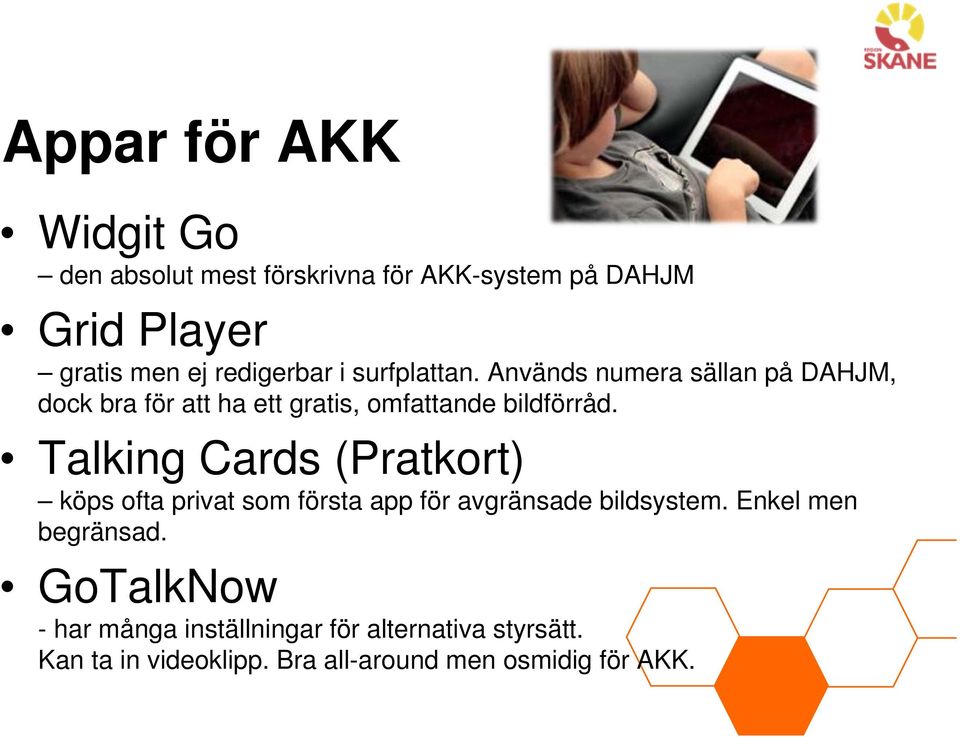 REGION
SKÅNE

Appar för AKK

• Widgit Go
– den absolut mest förskrivna för AKK-system på DAHJM

• Grid Player
– gratis men ej redigerbar i surfplattan. Används numera sällan på DAHJM, dock bra för att ha ett gratis, omfattande bildförråd.

• Talking Cards (Pratkort)
– köps ofta privat som första app för avgränsade bildsystem. Enkel men begränsad.

• GoTalkNow
- har många inställningar för alternativa styrsätt.
Kan ta in videoklipp. Bra all-around men osmidig för AKK.